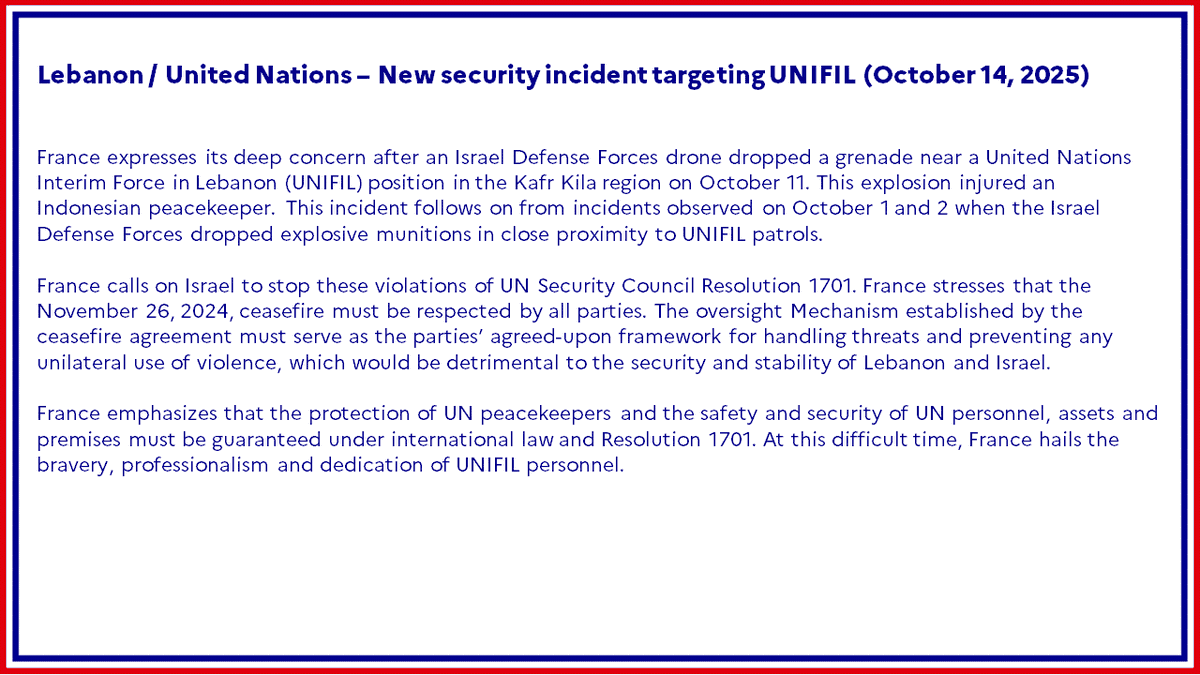 Lebanon / United Nations – New security incident targeting UNIFIL (October 14, 2025)

France expresses its deep concern after an Israel Defense Forces drone dropped a grenade near a United Nations Interim Force in Lebanon (UNIFIL) position in the Kafr Kila region on October 11. This explosion injured an Indonesian peacekeeper. This incident follows on from incidents observed on October 1 and 2 when the Israel Defense Forces dropped explosive munitions in close proximity to UNIFIL patrols.

France calls on Israel to stop these violations of UN Security Council Resolution 1701. France stresses that the November 26, 2024, ceasefire must be respected by all parties. The oversight Mechanism established by the ceasefire agreement must serve as the parties' agreed-upon framework for handling threats and preventing any unilateral use of violence, which would be detrimental to the security and stability of Lebanon and Israel.

France emphasizes that the protection of UN peacekeepers and the safety and security of UN personnel, assets and premises must be guaranteed under international law and Resolution 1701. At this difficult time, France hails the bravery, professionalism and dedication of UNIFIL personnel.